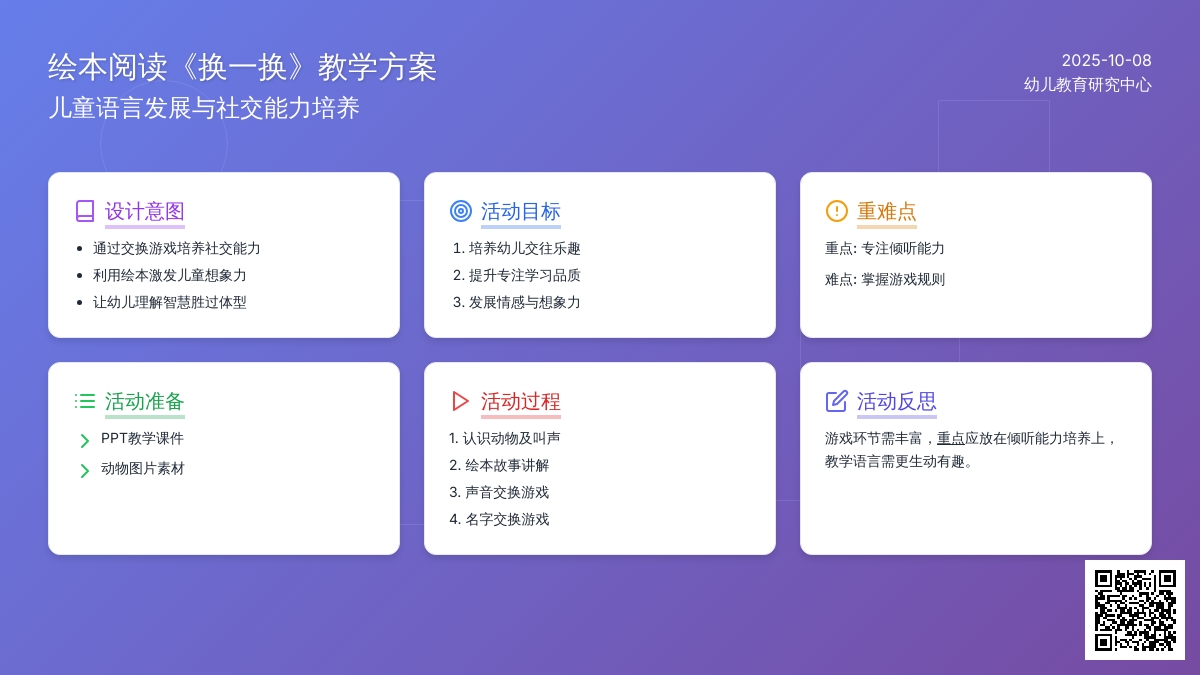 绘本阅读《换一换》教学方案
儿童语言发展与社交能力培养

2025-10-08
幼儿教育研究中心

设计意图
- 通过交换游戏培养社交能力
- 利用绘本激发儿童想象力
- 让幼儿理解智慧胜过体型

活动目标
1. 培养幼儿交往乐趣
2. 提升专注学习品质
3. 发展情感与想象力

重难点
重点: 专注倾听能力
难点: 掌握游戏规则

活动准备
PPT教学课件
动物图片素材

活动过程
1. 认识动物及叫声
2. 绘本故事讲解
3. 声音交换游戏
4. 名字交换游戏

活动反思
游戏环节需丰富，重点应放在倾听能力培养上，教学语言需更生动有趣。